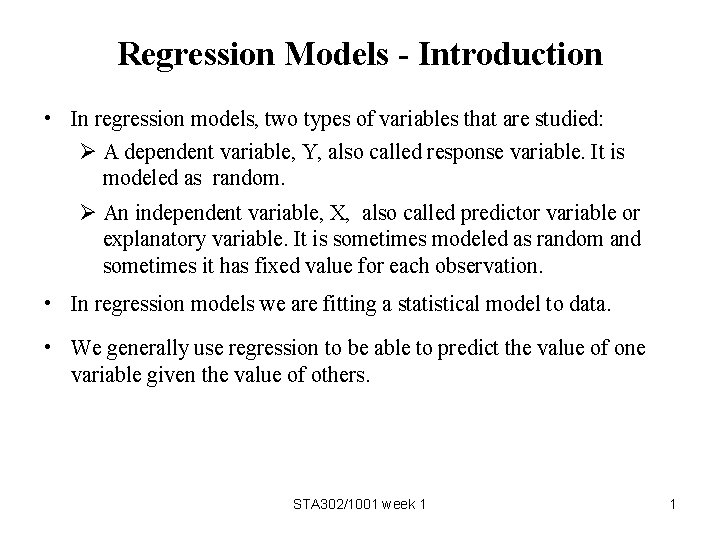 Regression Models - Introduction

• In regression models, two types of variables that are studied:

➢ A dependent variable, Y, also called response variable. It is modeled as random.

➢ An independent variable, X, also called predictor variable or explanatory variable. It is sometimes modeled as random and sometimes it has fixed value for each observation.

• In regression models we are fitting a statistical model to data.

• We generally use regression to be able to predict the value of one variable given the value of others.

STA302/1001 week 1

1